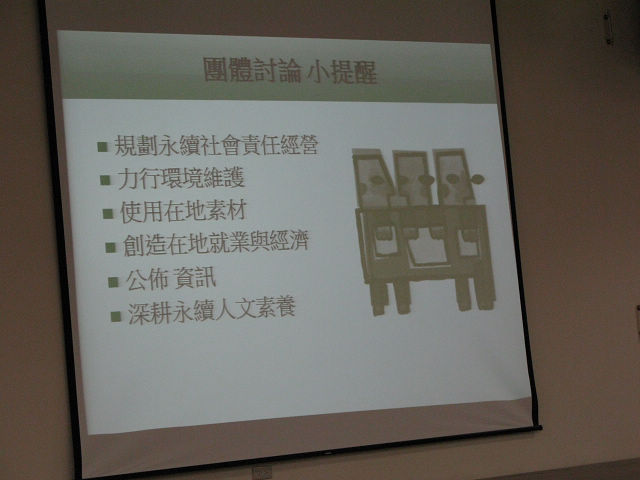 團體討論 小提醒

■ 規劃永續社會責任經營
■ 力行環境維護
■ 使用在地素材
■ 創造在地就業與經濟
■ 公佈 資訊
■ 深耕永續人文素養